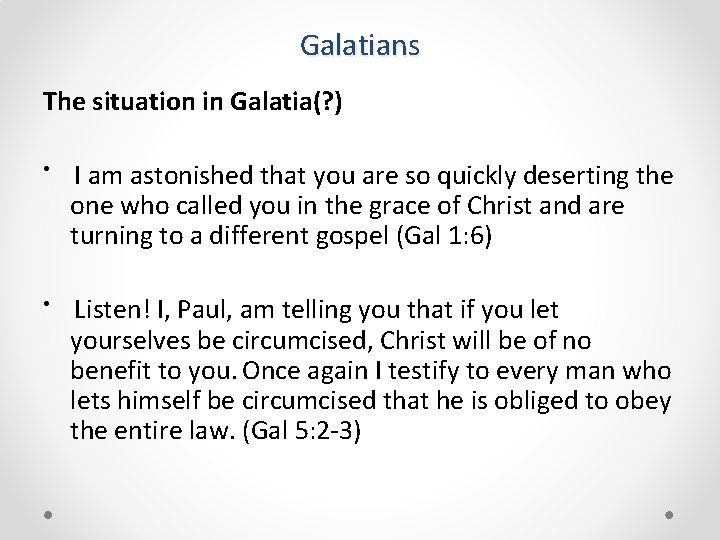 Galatians

The situation in Galatia(?)

• I am astonished that you are so quickly deserting the one who called you in the grace of Christ and are turning to a different gospel (Gal 1:6)

• Listen! I, Paul, am telling you that if you let yourselves be circumcised, Christ will be of no benefit to you. Once again I testify to every man who lets himself be circumcised that he is obliged to obey the entire law. (Gal 5:2-3)